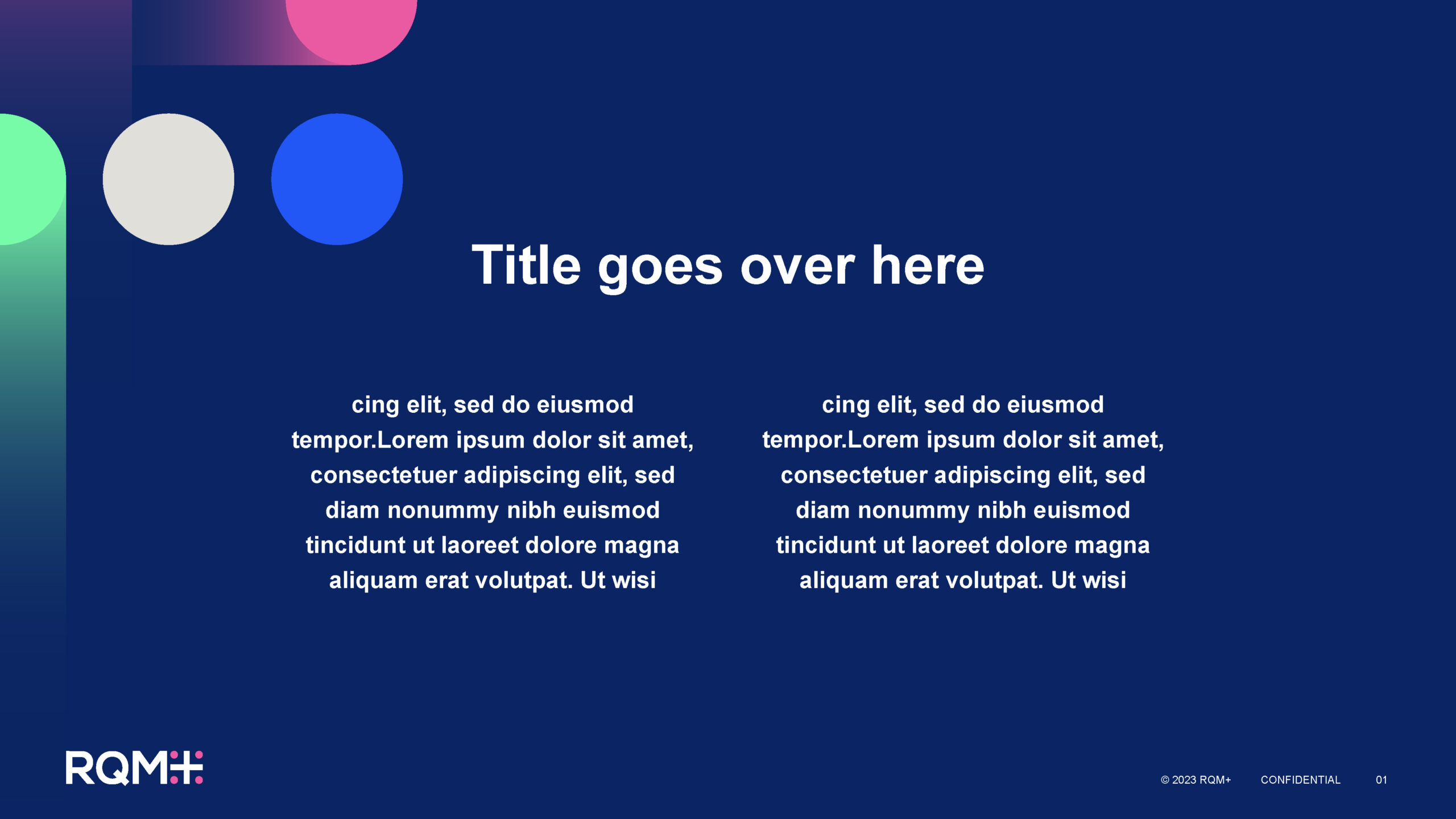 Title goes over here

cing elit, sed do eiusmod tempor.Lorem ipsum dolor sit amet, consectetuer adipiscing elit, sed diam nonummy nibh euismod tincidunt ut laoreet dolore magna aliquam erat volutpat. Ut wisi

cing elit, sed do eiusmod tempor.Lorem ipsum dolor sit amet, consectetuer adipiscing elit, sed diam nonummy nibh euismod tincidunt ut laoreet dolore magna aliquam erat volutpat. Ut wisi

RQM+

© 2023 RQM+ CONFIDENTIAL 01